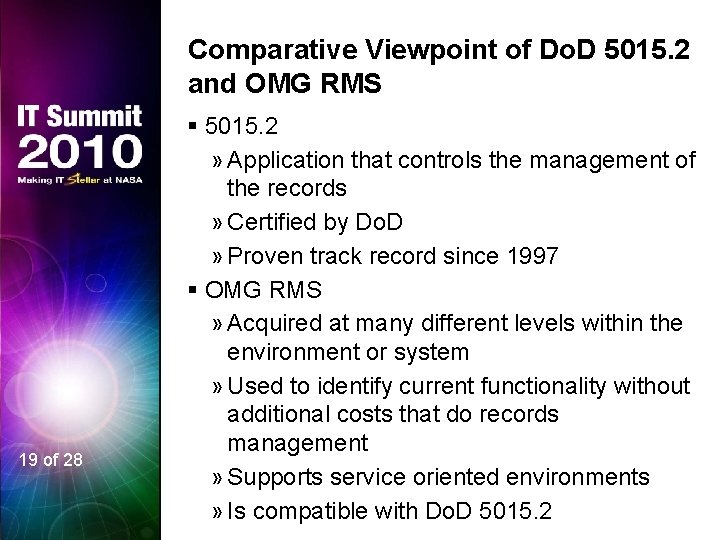 IT Summit
2010
Making IT Stellar at NASA

19 of 28

Comparative Viewpoint of DoD 5015.2 and OMG RMS

▪ 5015.2
» Application that controls the management of the records
» Certified by DoD
» Proven track record since 1997
▪ OMG RMS
» Acquired at many different levels within the environment or system
» Used to identify current functionality without additional costs that do records management
» Supports service oriented environments
» Is compatible with DoD 5015.2